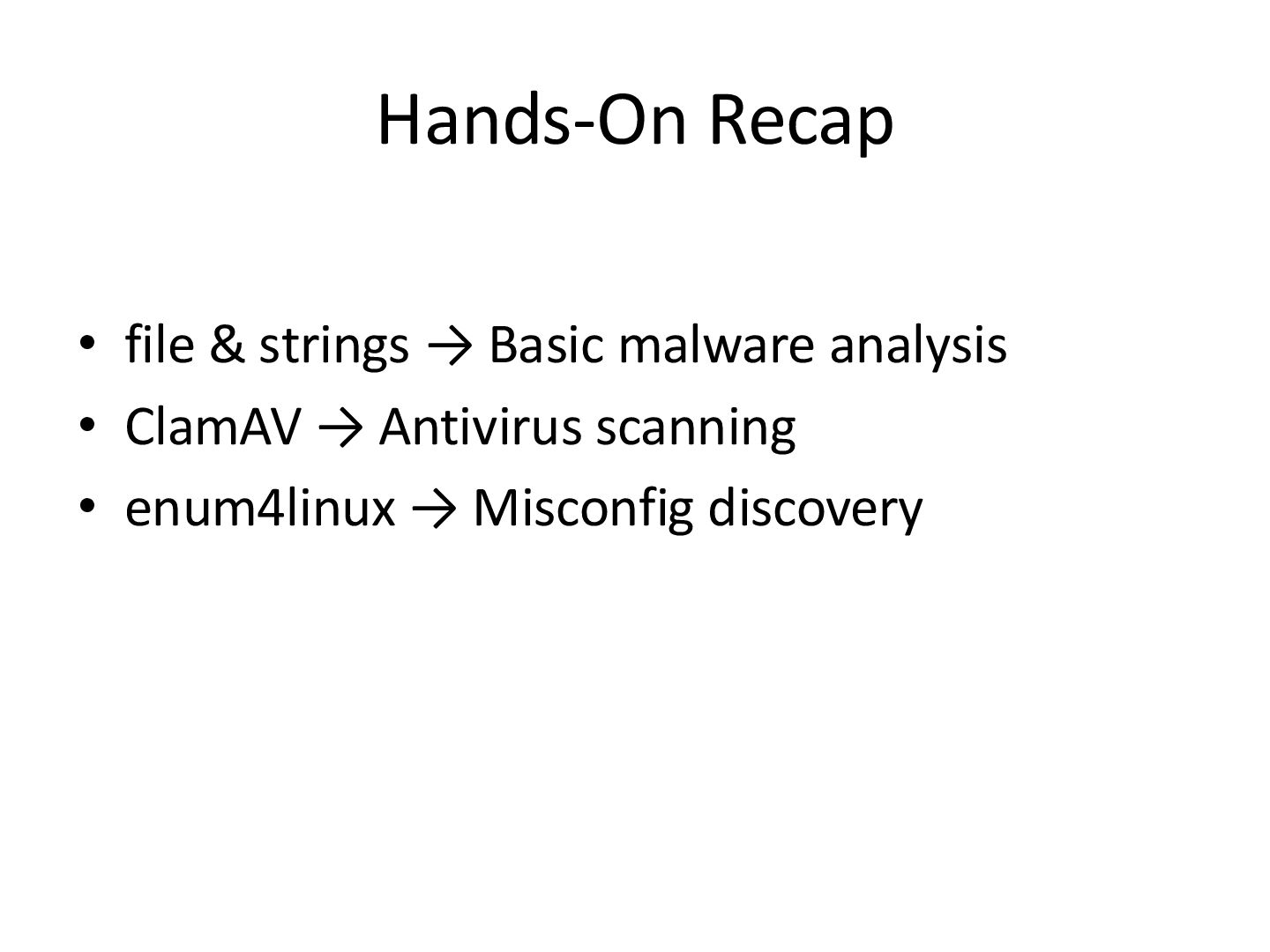 Hands-On Recap

• file & strings → Basic malware analysis
• ClamAV → Antivirus scanning
• enum4linux → Misconfig discovery